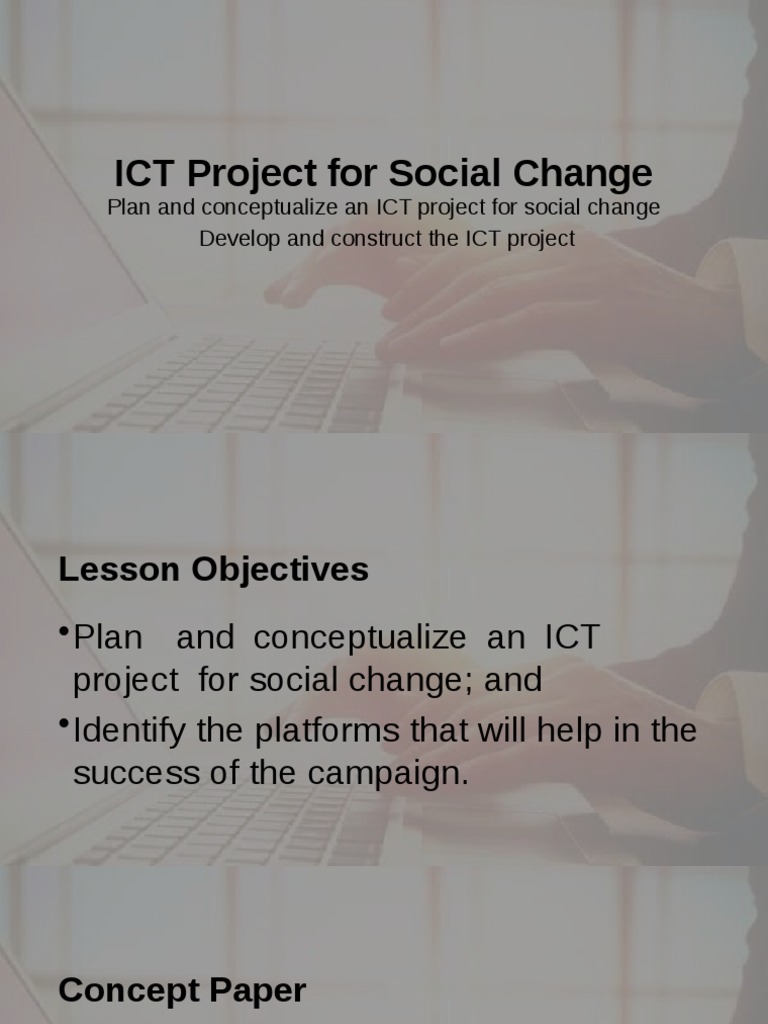 ICT Project for Social Change
Plan and conceptualize an ICT project for social change
Develop and construct the ICT project

Lesson Objectives

•Plan and conceptualize an ICT project for social change; and
•Identify the platforms that will help in the success of the campaign.

Concept Paper